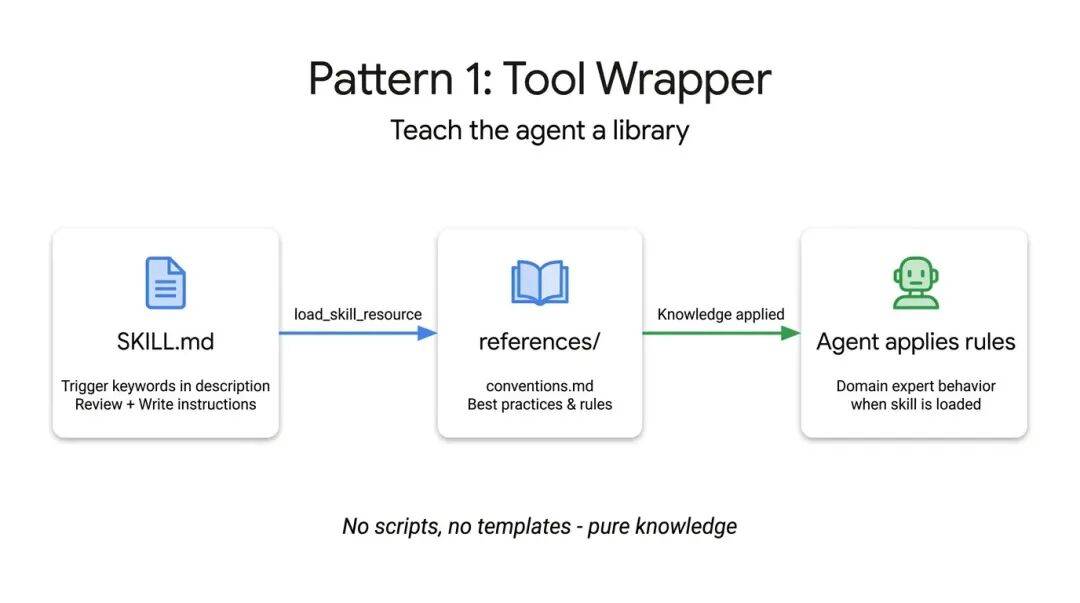 Pattern 1: Tool Wrapper

Teach the agent a library

SKILL.md

Trigger keywords in description
Review + Write instructions

load_skill_resource

references/

conventions.md
Best practices & rules

Knowledge applied

Agent applies rules

Domain expert behavior
when skill is loaded

No scripts, no templates - pure knowledge